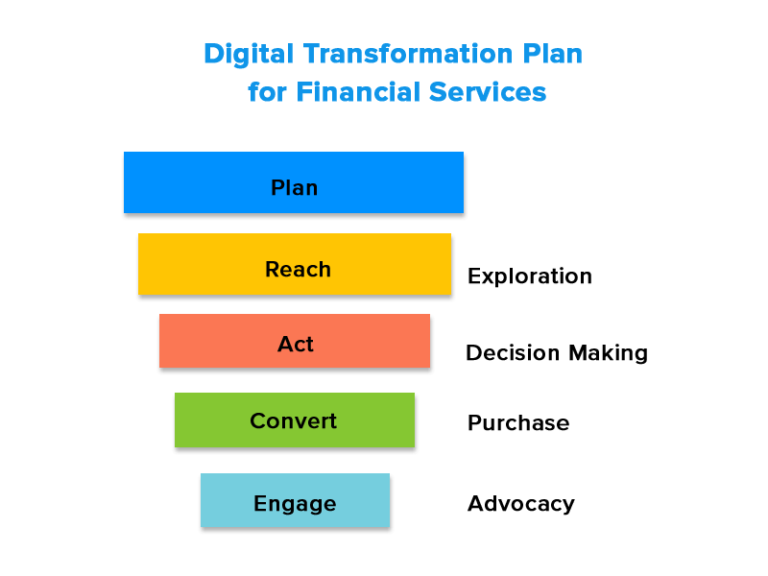 Digital Transformation Plan for Financial Services

Plan

Reach

Exploration

Act

Decision Making

Convert

Purchase

Engage

Advocacy